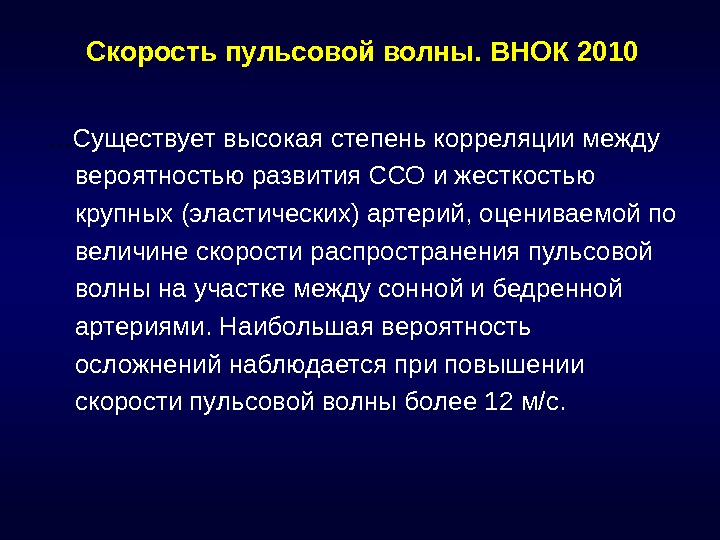 Скорость пульсовой волны. ВНОК 2010

…Существует высокая степень корреляции между вероятностью развития ССО и жесткостью крупных (эластических) артерий, оцениваемой по величине скорости распространения пульсовой волны на участке между сонной и бедренной артериями. Наибольшая вероятность осложнений наблюдается при повышении скорости пульсовой волны более 12 м/с.